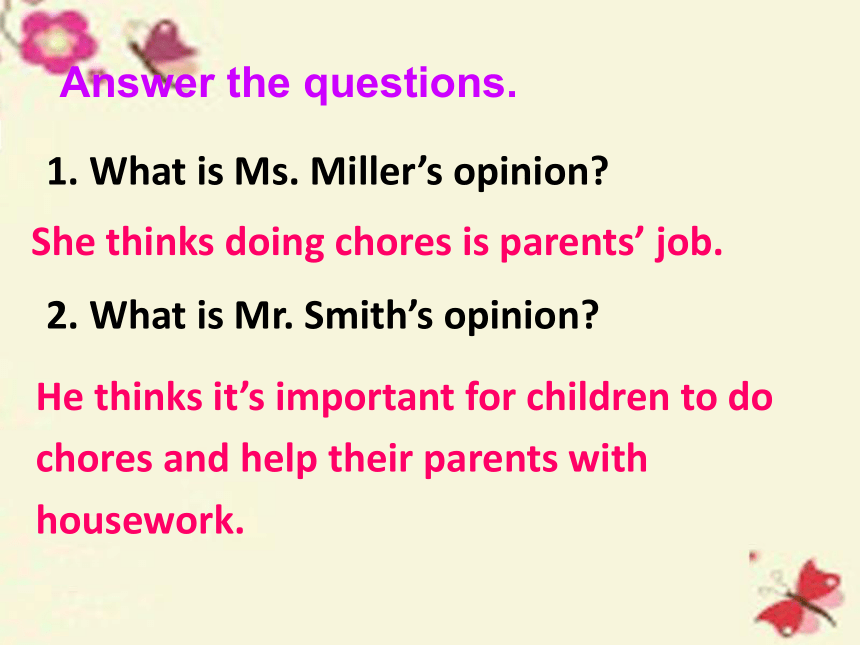 Answer the questions.

1. What is Ms. Miller’s opinion?

She thinks doing chores is parents’ job.

2. What is Mr. Smith’s opinion?

He thinks it’s important for children to do chores and help their parents with housework.